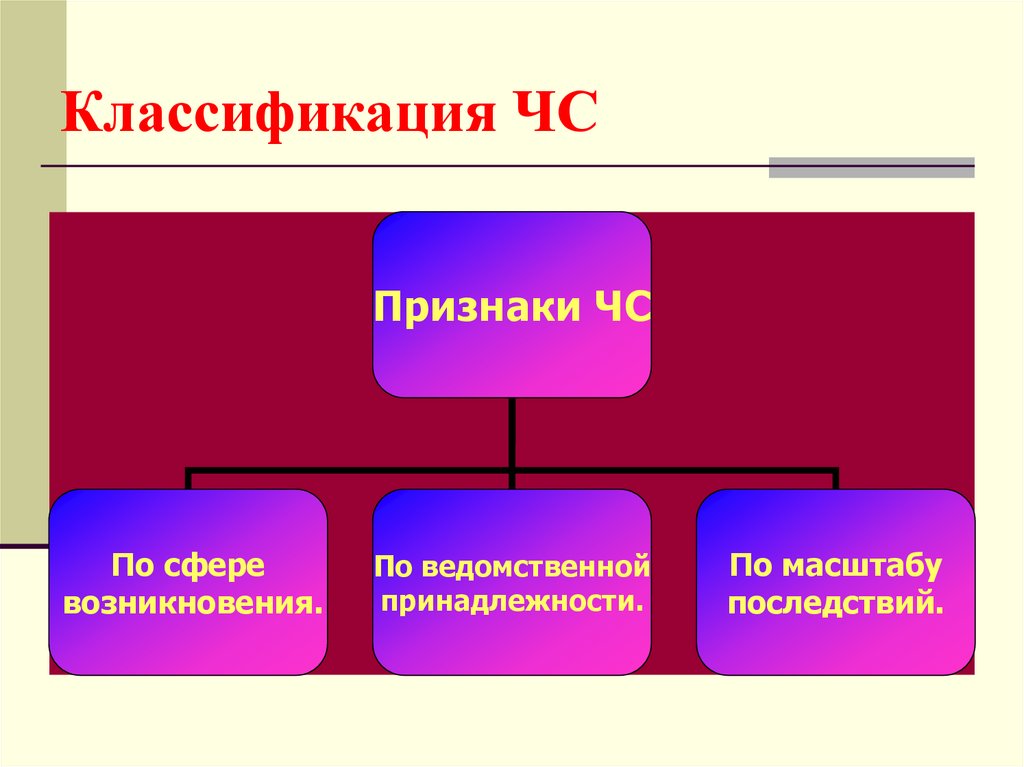 Классификация ЧС

Признаки ЧС

По сфере возникновения.

По ведомственной принадлежности.

По масштабу последствий.